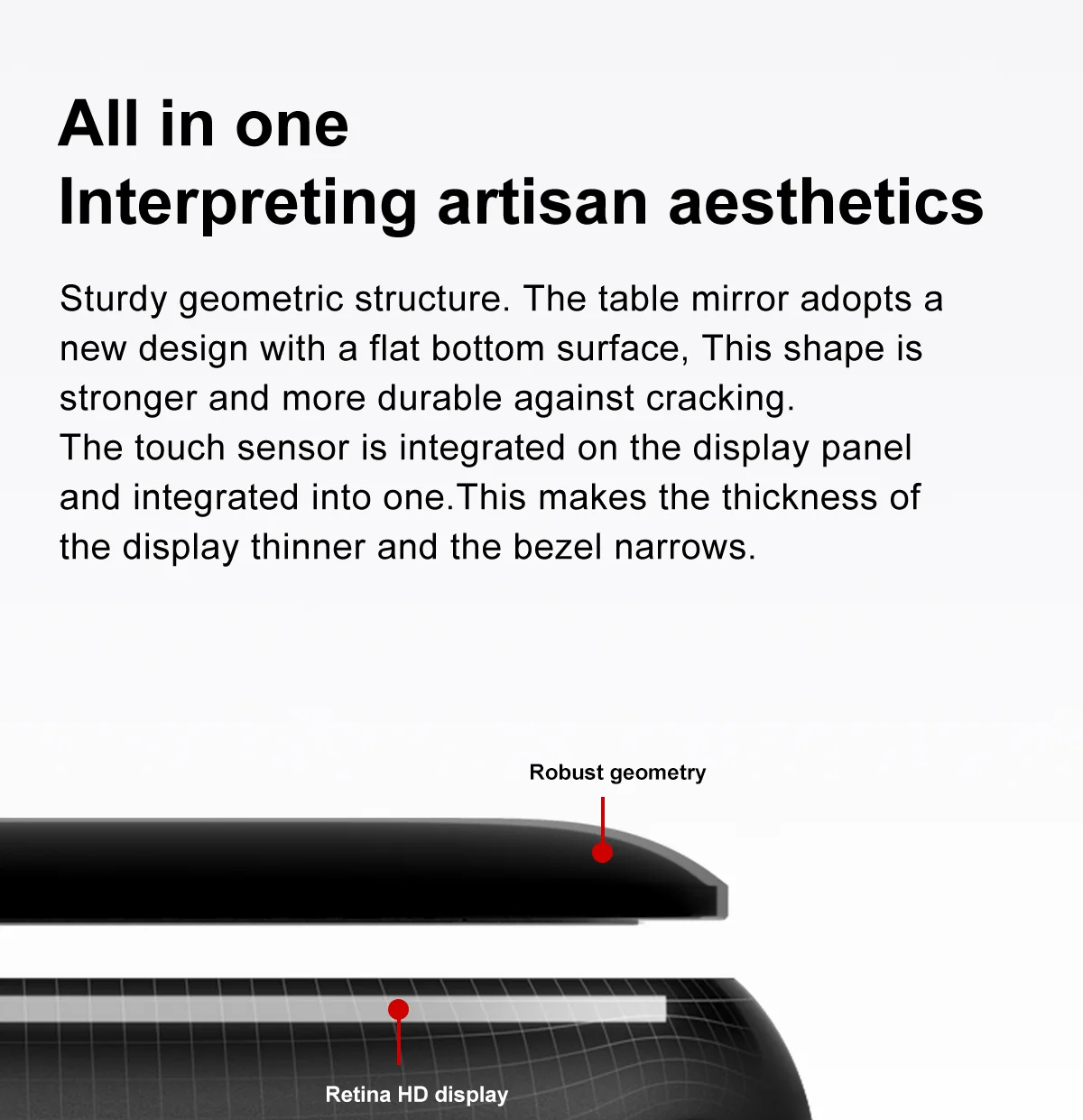 All in one
Interpreting artisan aesthetics

Sturdy geometric structure. The table mirror adopts a new design with a flat bottom surface, This shape is stronger and more durable against cracking.
The touch sensor is integrated on the display panel and integrated into one.This makes the thickness of the display thinner and the bezel narrows.

Robust geometry

Retina HD display